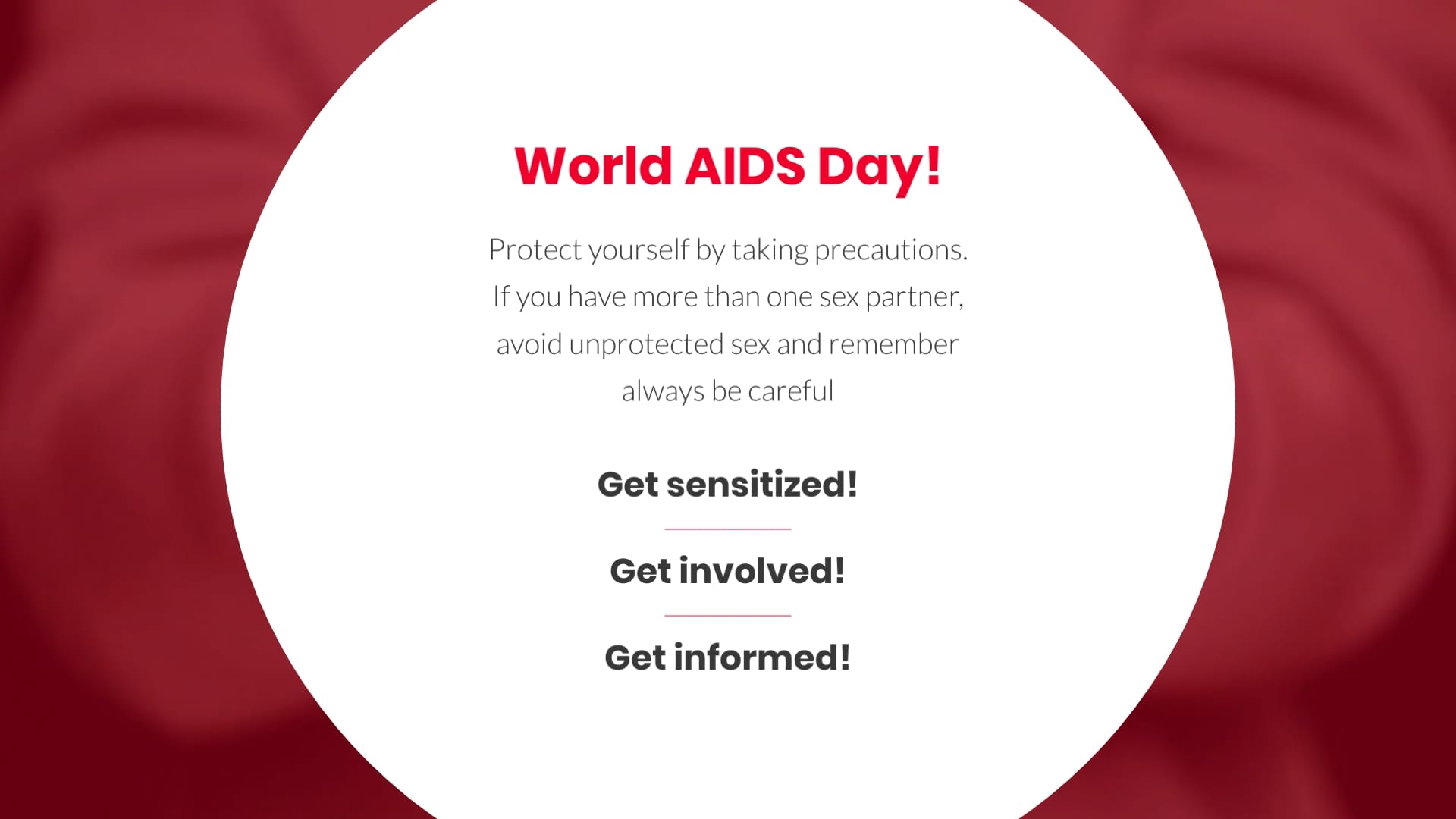 World AIDS Day!

Protect yourself by taking precautions. If you have more than one sex partner, avoid unprotected sex and remember always be careful

Get sensitized!

Get involved!

Get informed!